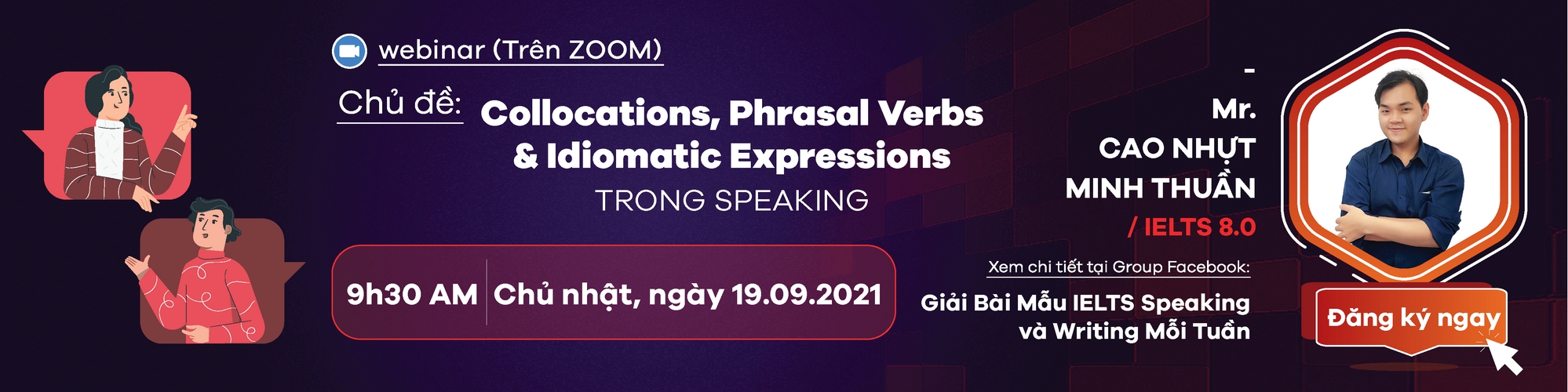 webinar (Trên ZOOM)

Chủ đề: Collocations, Phrasal Verbs & Idiomatic Expressions

TRONG SPEAKING

9h30 AM | Chủ nhật, ngày 19.09.2021

-

Mr.
CAO NHỰT
MINH THUẦN
/ IELTS 8.0

Xem chi tiết tại Group Facebook:

Giải Bài Mẫu IELTS Speaking và Writing Mỗi Tuần

Đăng ký ngay